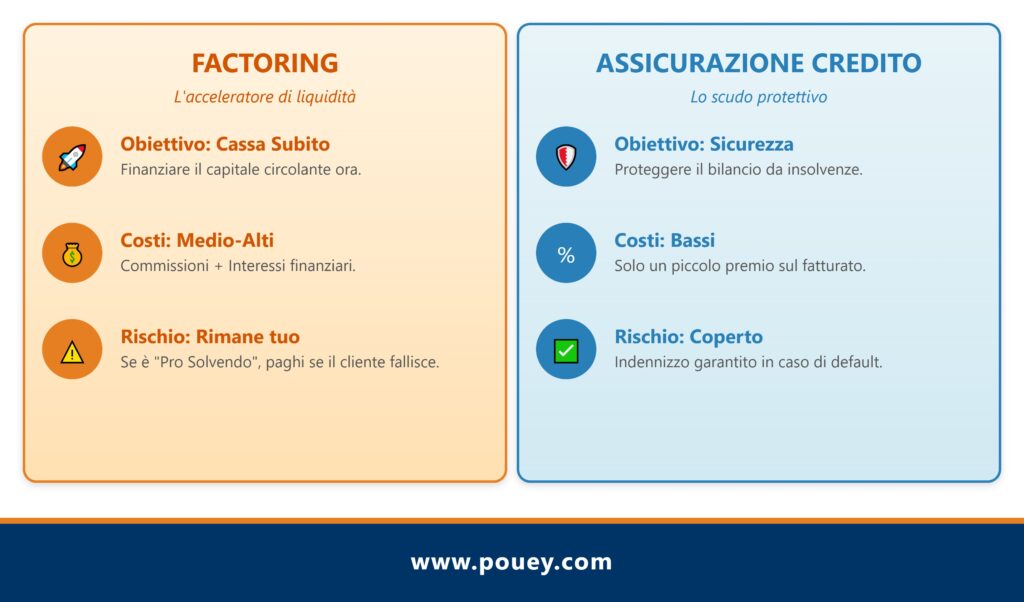 FACTORING

L'acceleratore di liquidità

Obiettivo: Cassa Subito
Finanziare il capitale circolante ora.

Costi: Medio-Alti
Commissioni + Interessi finanziari.

Rischio: Rimane tuo
Se è "Pro Solvendo", paghi se il cliente fallisce.

ASSICURAZIONE CREDITO

Lo scudo protettivo

Obiettivo: Sicurezza
Proteggere il bilancio da insolvenze.

%

Costi: Bassi
Solo un piccolo premio sul fatturato.

Rischio: Coperto
Indennizzo garantito in caso di default.

www.pouey.com